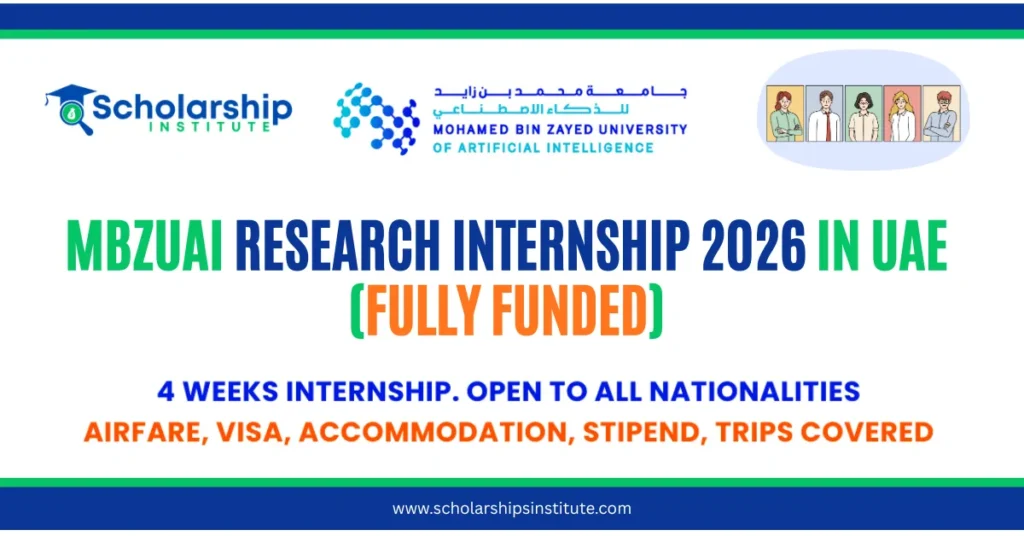 Scholarship INSTITUTE

جامعة محمد بن زايد للذكاء الاصطناعي
MOHAMED BIN ZAYED UNIVERSITY OF ARTIFICIAL INTELLIGENCE

MBZUAI RESEARCH INTERNSHIP 2026 IN UAE (FULLY FUNDED)

4 WEEKS INTERNSHIP. OPEN TO ALL NATIONALITIES
AIRFARE, VISA, ACCOMMODATION, STIPEND, TRIPS COVERED

www.scholarshipsinstitute.com